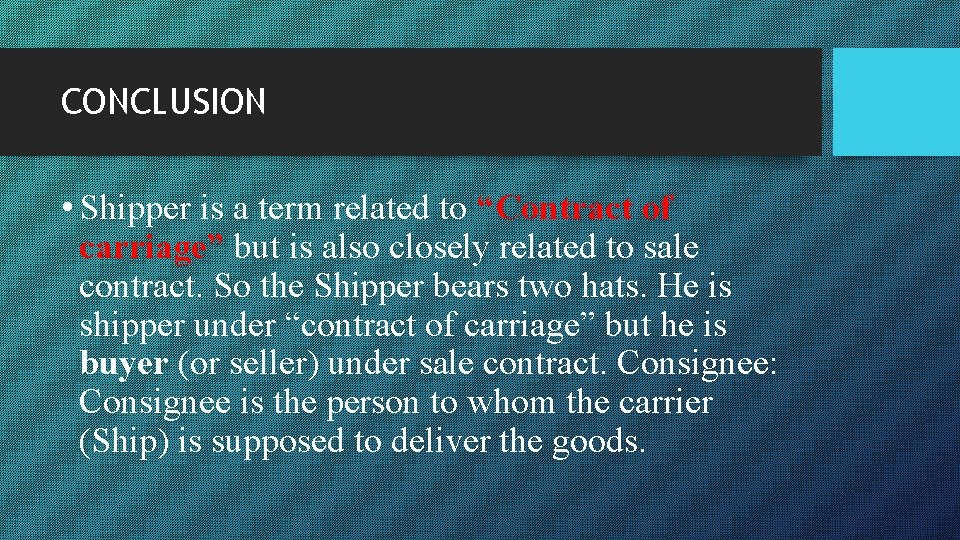 CONCLUSION

• Shipper is a term related to “Contract of carriage” but is also closely related to sale contract. So the Shipper bears two hats. He is shipper under “contract of carriage” but he is buyer (or seller) under sale contract. Consignee: Consignee is the person to whom the carrier (Ship) is supposed to deliver the goods.